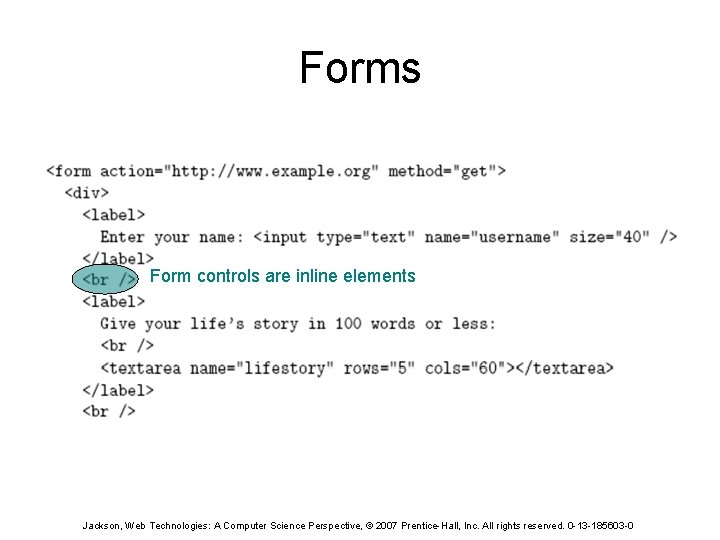 Forms

<form action="http://www.example.org" method="get">
  <div>
    <label>
      Enter your name: <input type="text" name="username" size="40" />
    </label>
    <br /> Form controls are inline elements
    <label>
      Give your life's story in 100 words or less:
      <br />
      <textarea name="lifestory" rows="5" cols="60"></textarea>
    </label>
    <br />

Jackson, Web Technologies: A Computer Science Perspective, © 2007 Prentice-Hall, Inc. All rights reserved. 0-13-185603-0